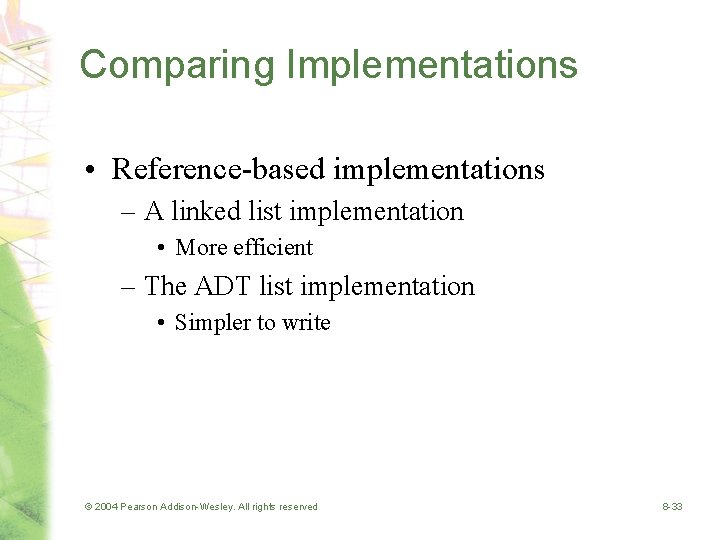 Comparing Implementations

• Reference-based implementations
– A linked list implementation
• More efficient
– The ADT list implementation
• Simpler to write

© 2004 Pearson Addison-Wesley. All rights reserved

8-33